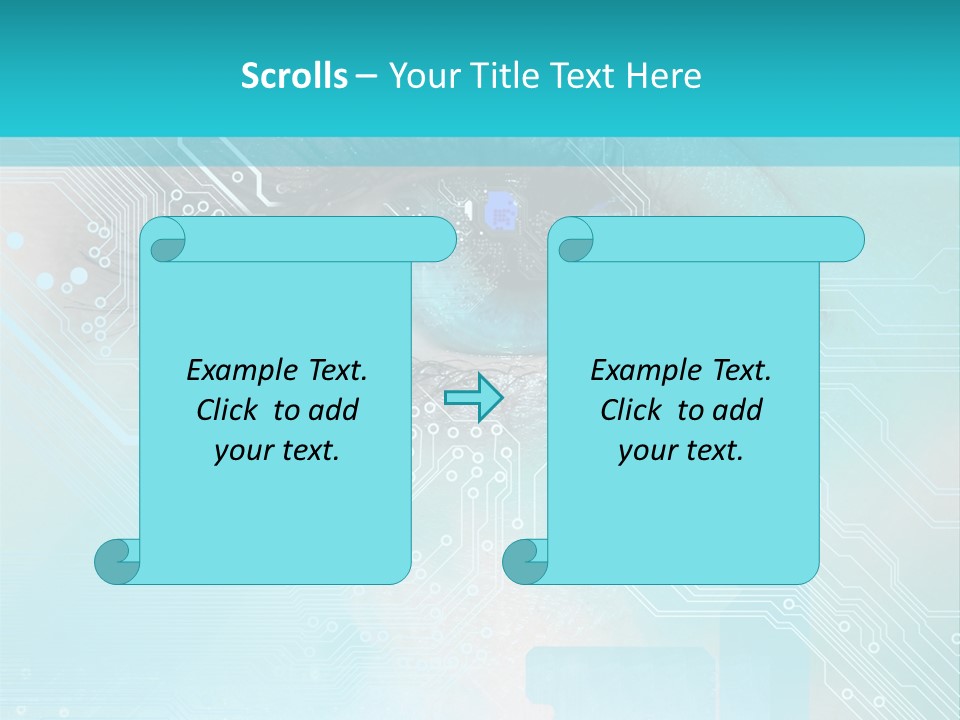 Scrolls – Your Title Text Here

Example Text. Click to add your text.

Example Text. Click to add your text.